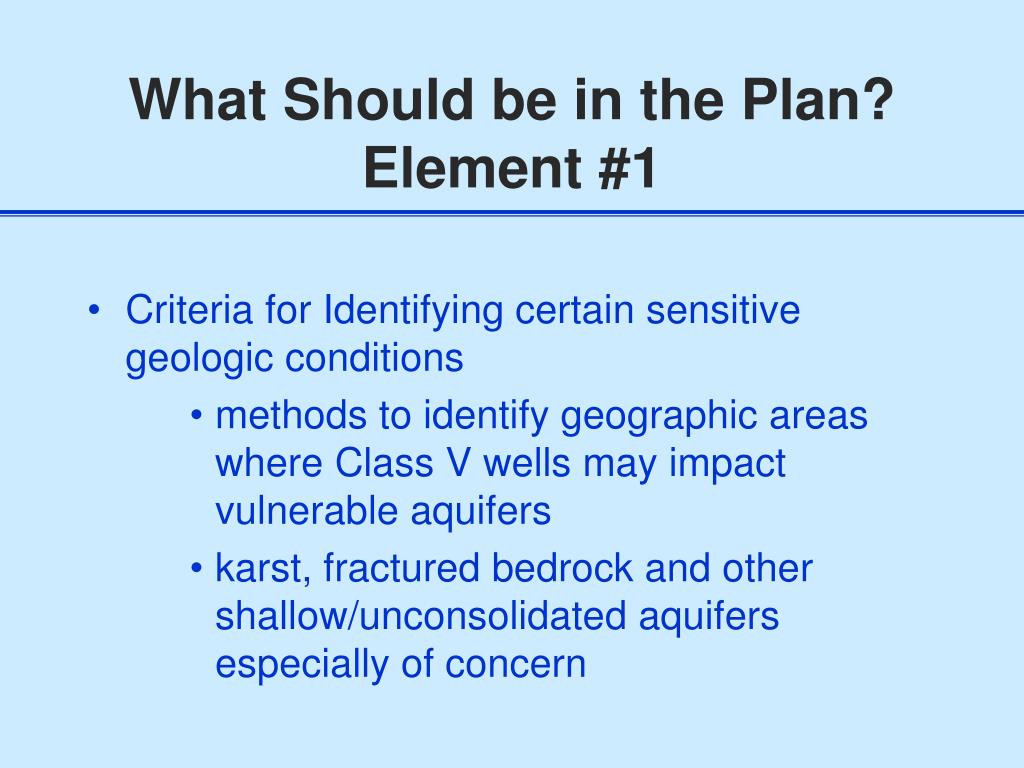 What Should be in the Plan?
Element #1

• Criteria for Identifying certain sensitive geologic conditions

• methods to identify geographic areas where Class V wells may impact vulnerable aquifers

• karst, fractured bedrock and other shallow/unconsolidated aquifers especially of concern